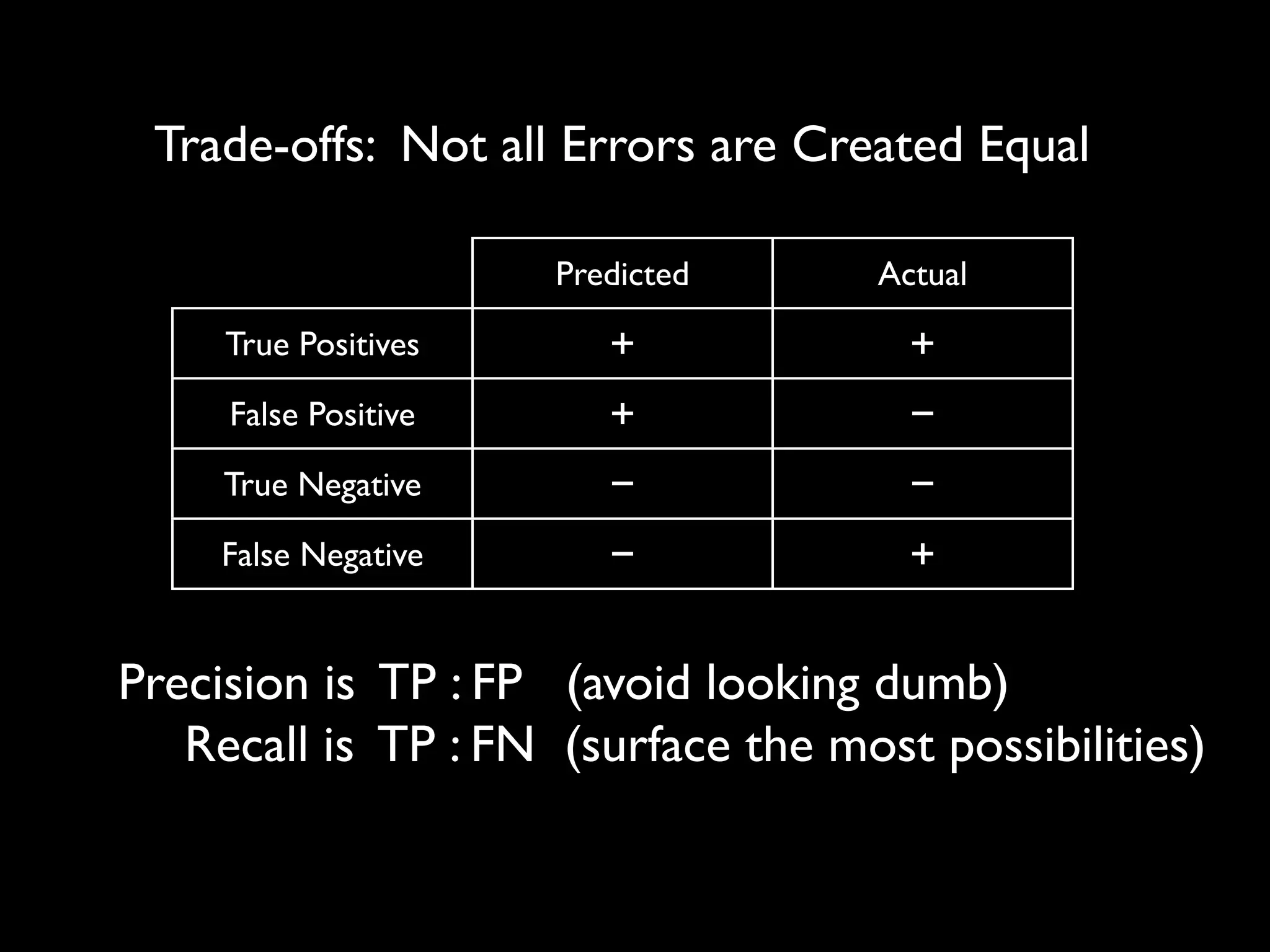 Trade-offs: Not all Errors are Created Equal

| | Predicted | Actual |
|---|---|---|
| True Positives | + | + |
| False Positive | + | − |
| True Negative | − | − |
| False Negative | − | + |

Precision is TP : FP (avoid looking dumb)
Recall is TP : FN (surface the most possibilities)